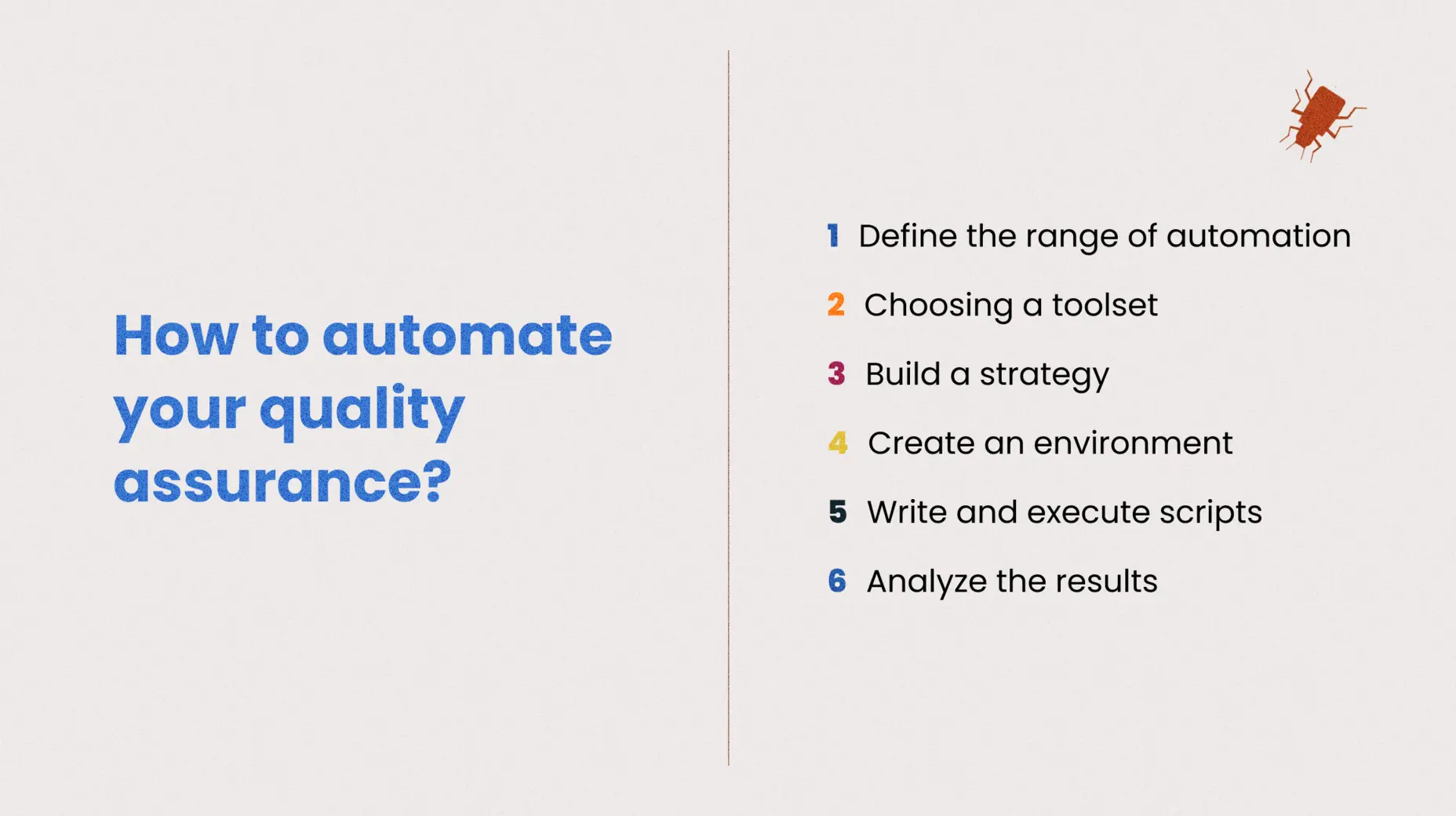 How to automate your quality assurance?

1 Define the range of automation

2 Choosing a toolset

3 Build a strategy

4 Create an environment

5 Write and execute scripts

6 Analyze the results